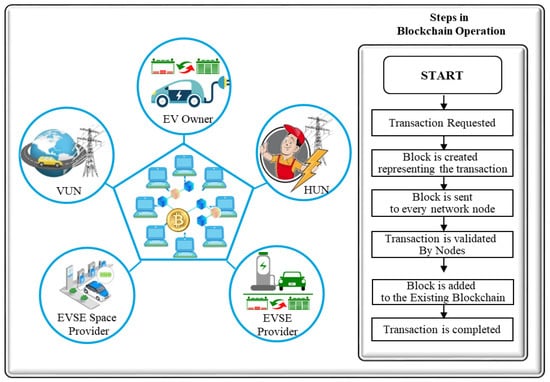 EV Owner

VUN

HUN

EVSE Space Provider

EVSE Provider

Steps in Blockchain Operation

START

Transaction Requested

Block is created representing the transaction

Block is sent to every network node

Transaction is validated By Nodes

Block is added to the Existing Blockchain

Transaction is completed